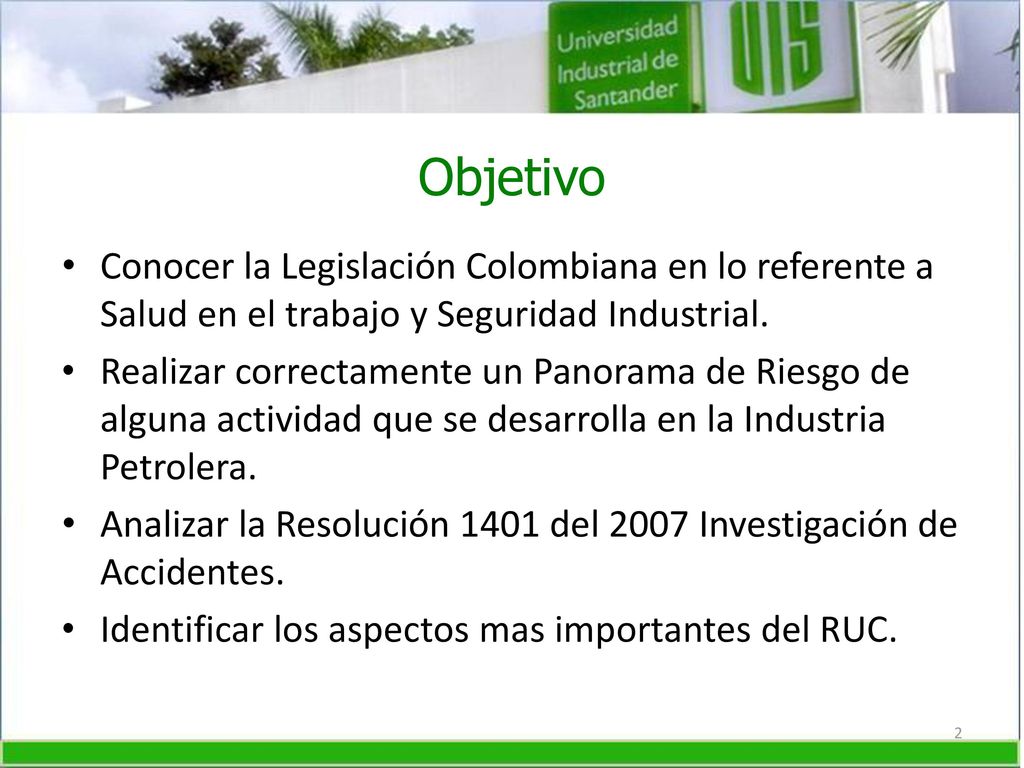 Universidad Industrial de Santander

UIS

Objetivo

• Conocer la Legislación Colombiana en lo referente a Salud en el trabajo y Seguridad Industrial.
• Realizar correctamente un Panorama de Riesgo de alguna actividad que se desarrolla en la Industria Petrolera.
• Analizar la Resolución 1401 del 2007 Investigación de Accidentes.
• Identificar los aspectos mas importantes del RUC.

2